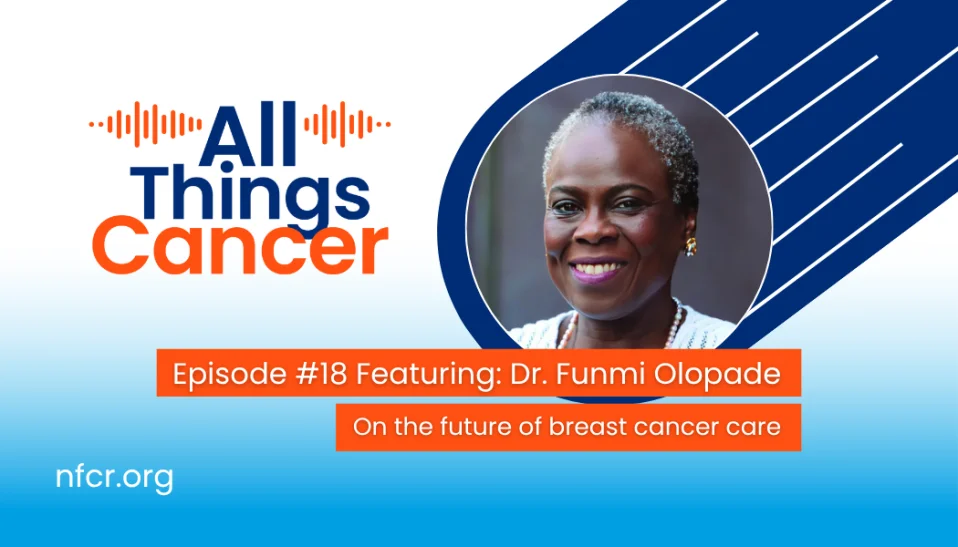 All Things Cancer

Episode #18 Featuring: Dr. Funmi Olopade

On the future of breast cancer care

nfcr.org